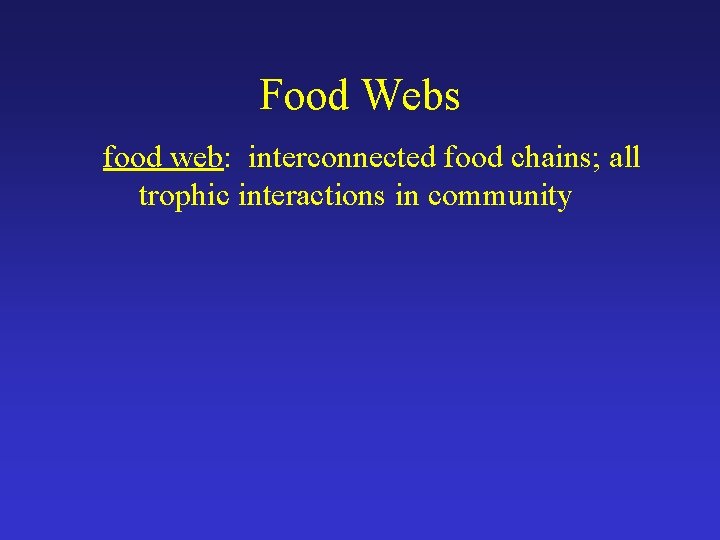 Food Webs

food web: interconnected food chains; all trophic interactions in community